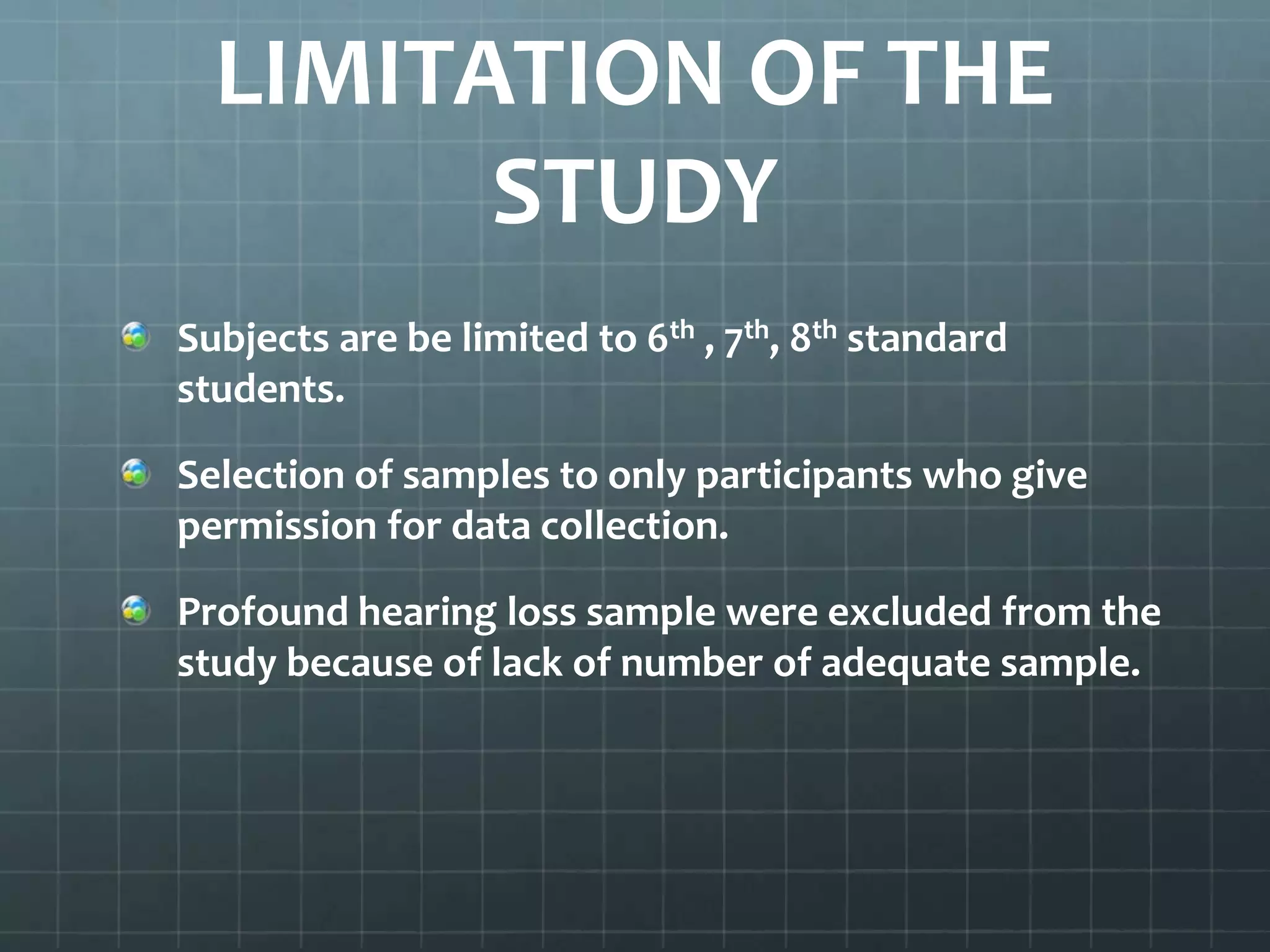 LIMITATION OF THE STUDY

Subjects are be limited to $6^{th}$ , $7^{th}$, $8^{th}$ standard students.

Selection of samples to only participants who give permission for data collection.

Profound hearing loss sample were excluded from the study because of lack of number of adequate sample.